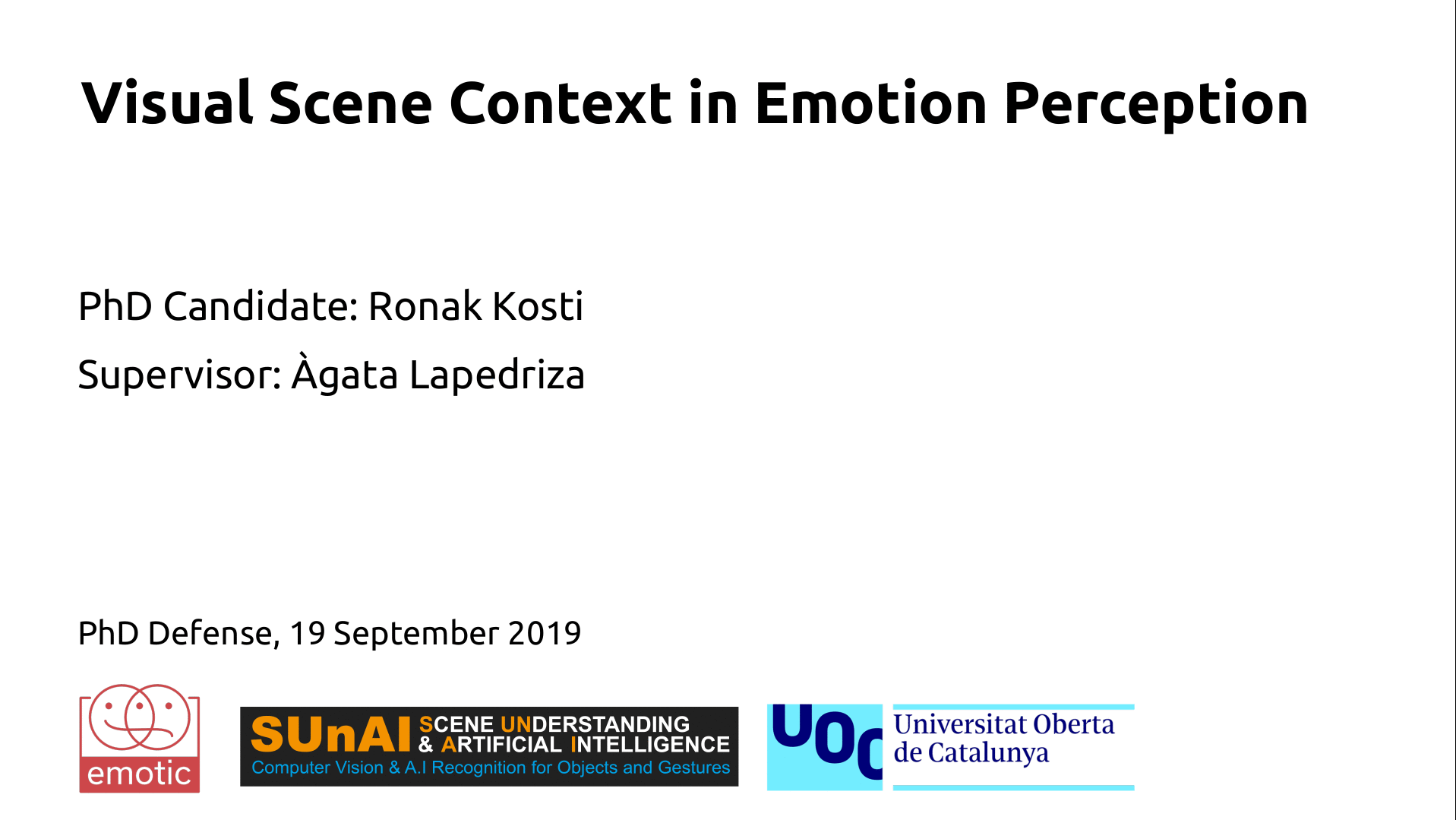 Visual Scene Context in Emotion Perception

PhD Candidate: Ronak Kosti

Supervisor: Àgata Lapedriza

PhD Defense, 19 September 2019

emotic

SUnAI SCENE UNDERSTANDING & ARTIFICIAL INTELLIGENCE
Computer Vision & A.I Recognition for Objects and Gestures

UOC Universitat Oberta de Catalunya